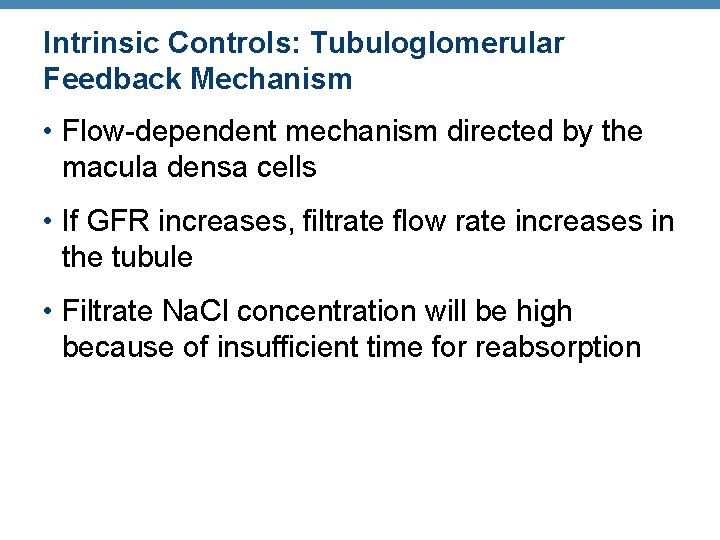 Intrinsic Controls: Tubuloglomerular Feedback Mechanism

• Flow-dependent mechanism directed by the macula densa cells

• If GFR increases, filtrate flow rate increases in the tubule

• Filtrate NaCl concentration will be high because of insufficient time for reabsorption